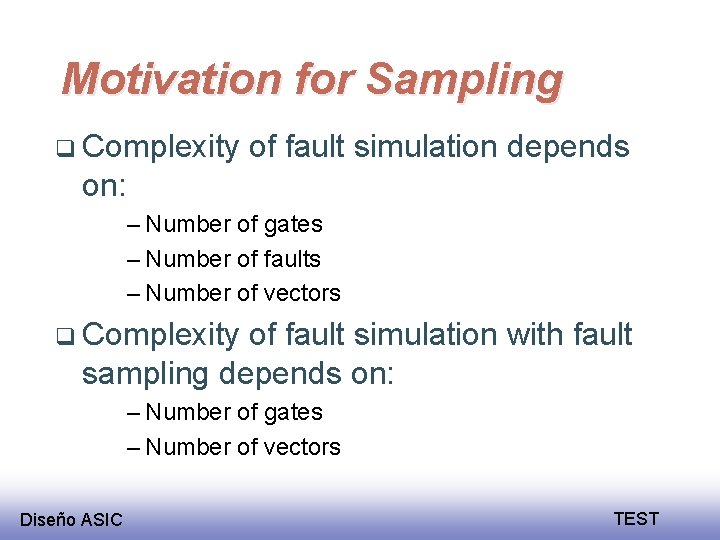 Motivation for Sampling

❑ Complexity of fault simulation depends on:

– Number of gates
– Number of faults
– Number of vectors

❑ Complexity of fault simulation with fault sampling depends on:

– Number of gates
– Number of vectors

Diseño ASIC

TEST